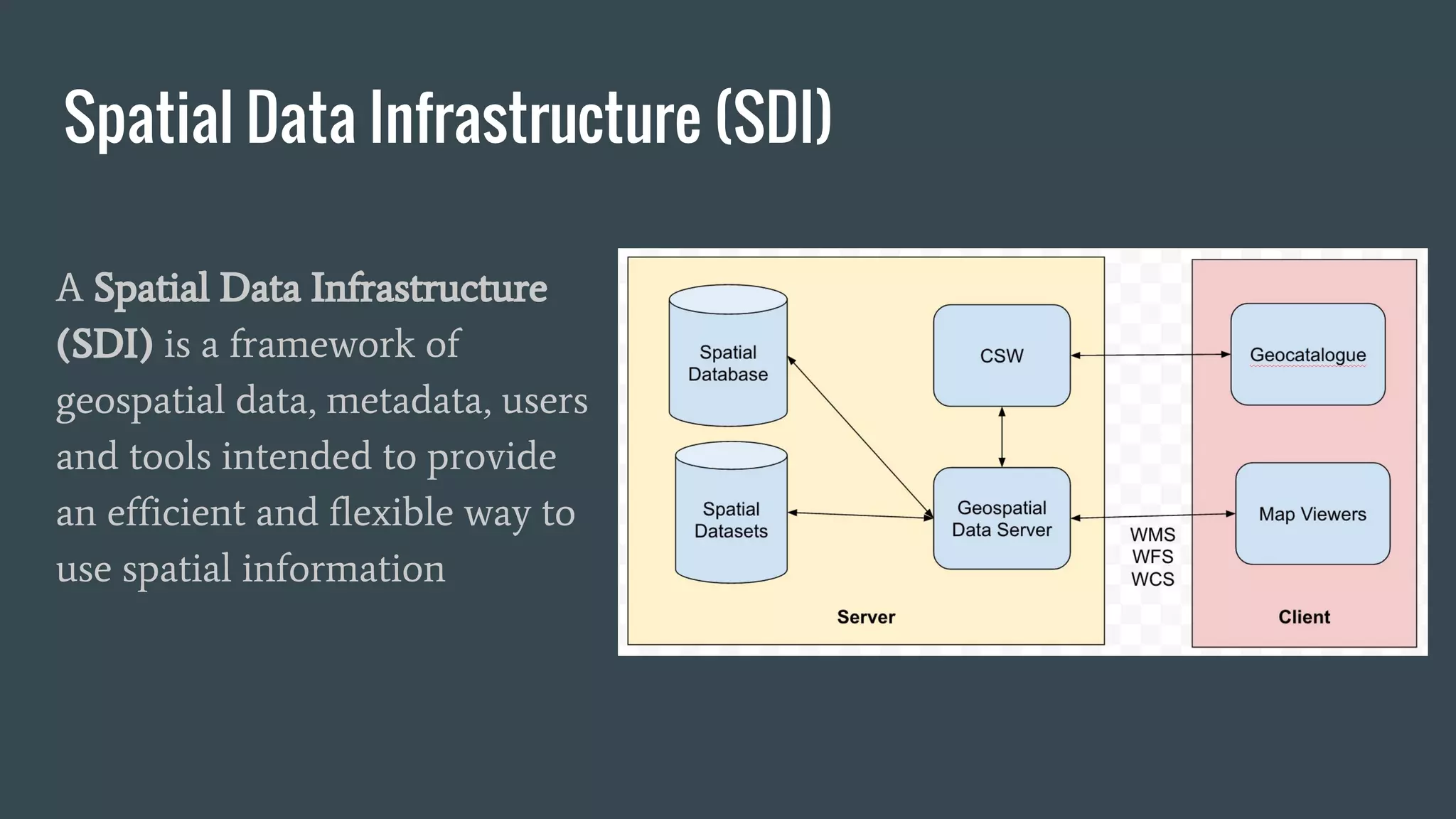 Spatial Data Infrastructure (SDI)

A Spatial Data Infrastructure (SDI) is a framework of geospatial data, metadata, users and tools intended to provide an efficient and flexible way to use spatial information

Spatial Database

Spatial Datasets

CSW

Geospatial Data Server

Server

WMS
WFS
WCS

Geocatalogue

Map Viewers

Client